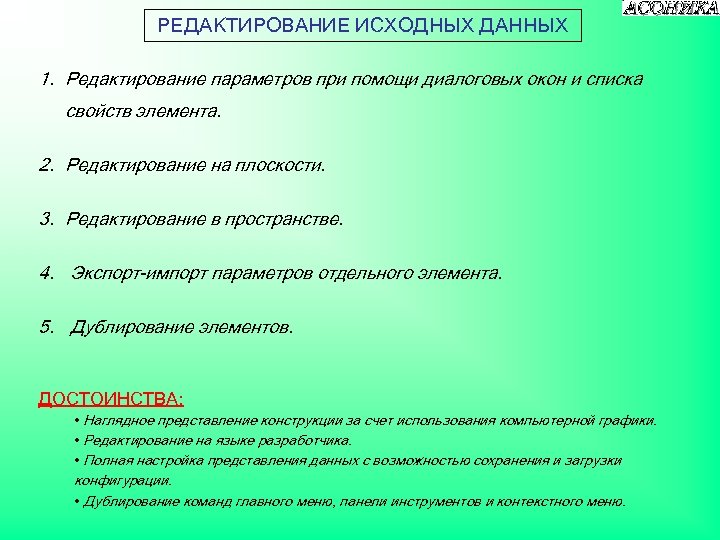 АСОНИКА

РЕДАКТИРОВАНИЕ ИСХОДНЫХ ДАННЫХ

1. Редактирование параметров при помощи диалоговых окон и списка свойств элемента.

2. Редактирование на плоскости.

3. Редактирование в пространстве.

4. Экспорт-импорт параметров отдельного элемента.

5. Дублирование элементов.

ДОСТОИНСТВА:

• Наглядное представление конструкции за счет использования компьютерной графики.
• Редактирование на языке разработчика.
• Полная настройка представления данных с возможностью сохранения и загрузки конфигурации.
• Дублирование команд главного меню, панели инструментов и контекстного меню.